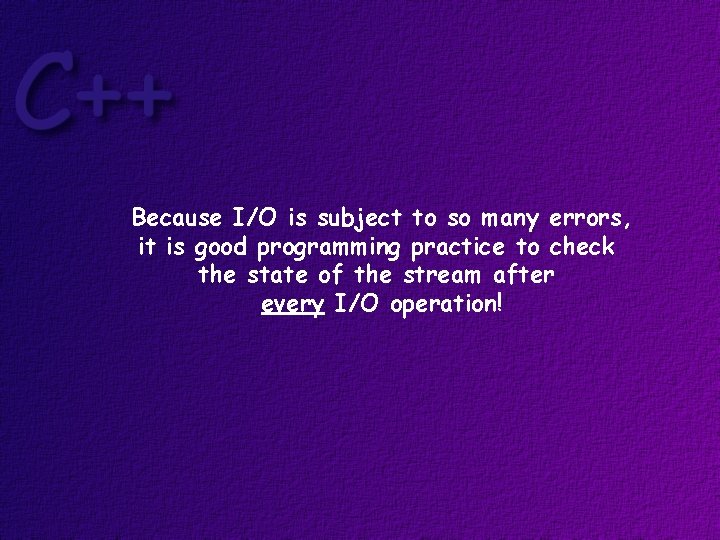 C++

Because I/O is subject to so many errors, it is good programming practice to check the state of the stream after every I/O operation!